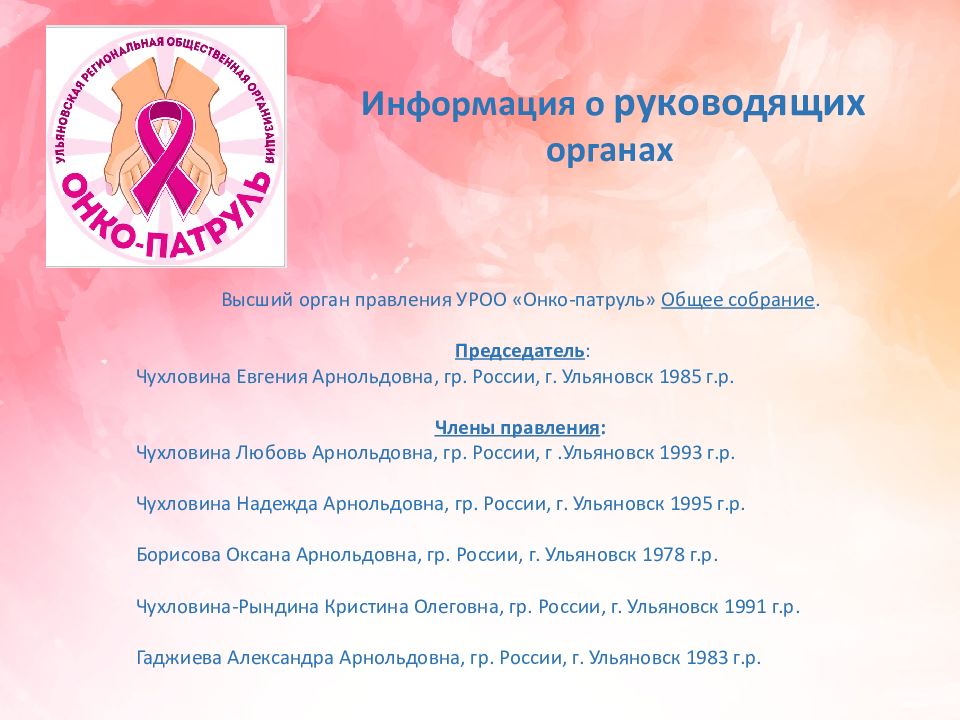 УЛЬЯНОВСКАЯ РЕГИОНАЛЬНАЯ ОБЩЕСТВЕННАЯ ОРГАНИЗАЦИЯ
ОНКО-ПАТРУЛЬ

Информация о руководящих органах

Высший орган правления УРОО «Онко-патруль» Общее собрание.

Председатель:
Чухловина Евгения Арнольдовна, гр. России, г. Ульяновск 1985 г.р.

Члены правления:
Чухловина Любовь Арнольдовна, гр. России, г .Ульяновск 1993 г.р.

Чухловина Надежда Арнольдовна, гр. России, г. Ульяновск 1995 г.р.

Борисова Оксана Арнольдовна, гр. России, г. Ульяновск 1978 г.р.

Чухловина-Рындина Кристина Олеговна, гр. России, г. Ульяновск 1991 г.р.

Гаджиева Александра Арнольдовна, гр. России, г. Ульяновск 1983 г.р.